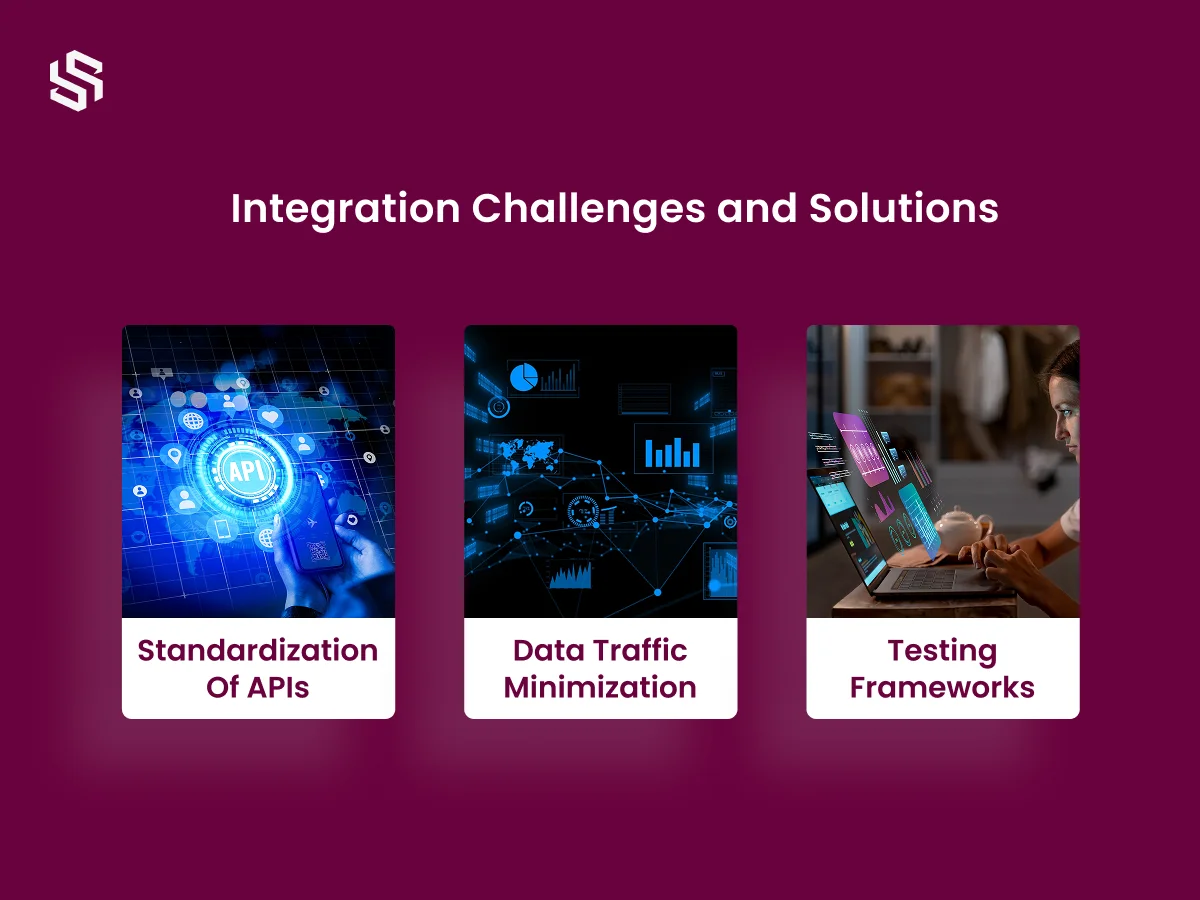 Integration Challenges and Solutions

API

Standardization Of APIs

Data Traffic Minimization

Testing Frameworks